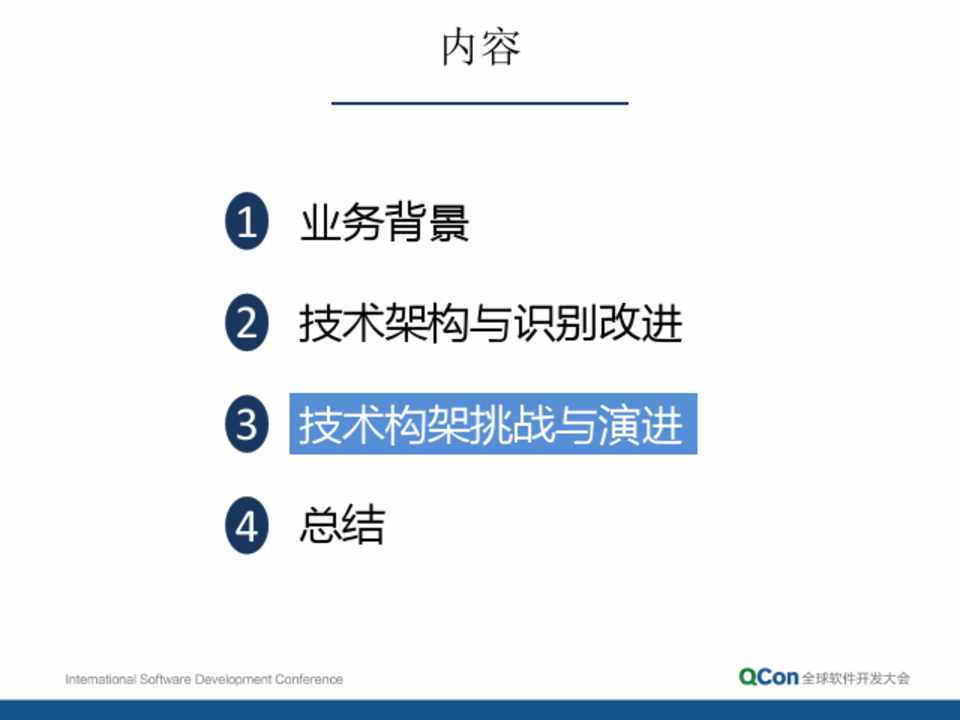 内容

1 业务背景

2 技术架构与识别改进

3 技术构架挑战与演进

4 总结

International Software Development Conference

QCon 全球软件开发大会